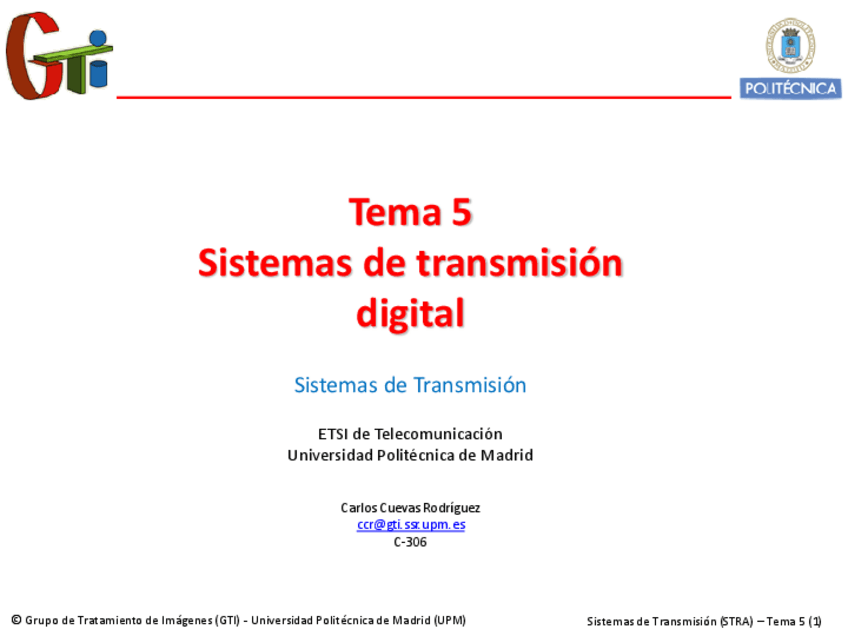 GTI

POLITÉCNICA

Tema 5
Sistemas de transmisión digital

Sistemas de Transmisión

ETSI de Telecomunicación
Universidad Politécnica de Madrid

Carlos Cuevas Rodríguez
ccr@gti.ssr.upm.es
C-306

© Grupo de Tratamiento de Imágenes (GTI) - Universidad Politécnica de Madrid (UPM)

Sistemas de Transmisión (STRA) – Tema 5 (1)